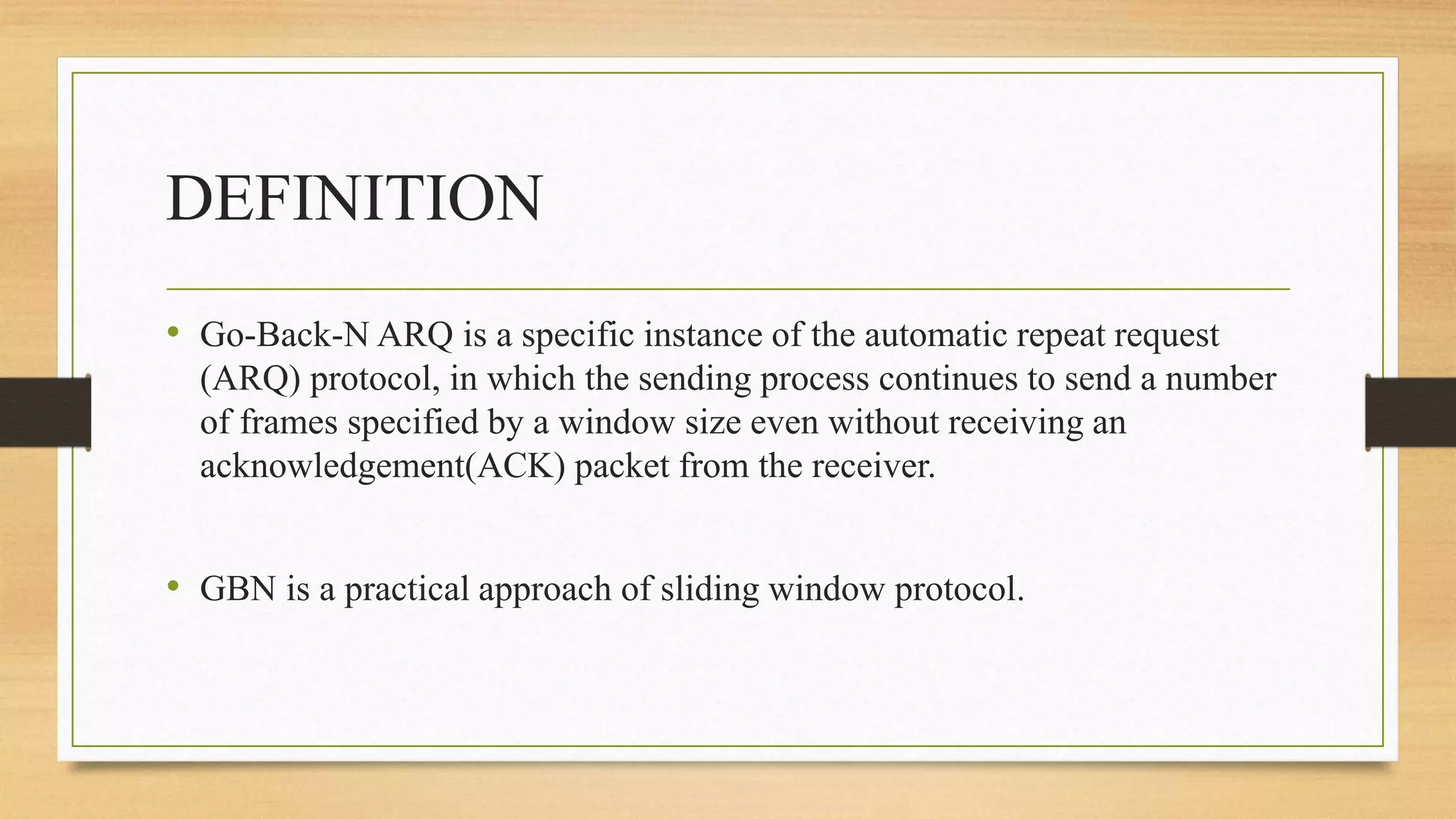 DEFINITION

• Go-Back-N ARQ is a specific instance of the automatic repeat request (ARQ) protocol, in which the sending process continues to send a number of frames specified by a window size even without receiving an acknowledgement(ACK) packet from the receiver.

• GBN is a practical approach of sliding window protocol.